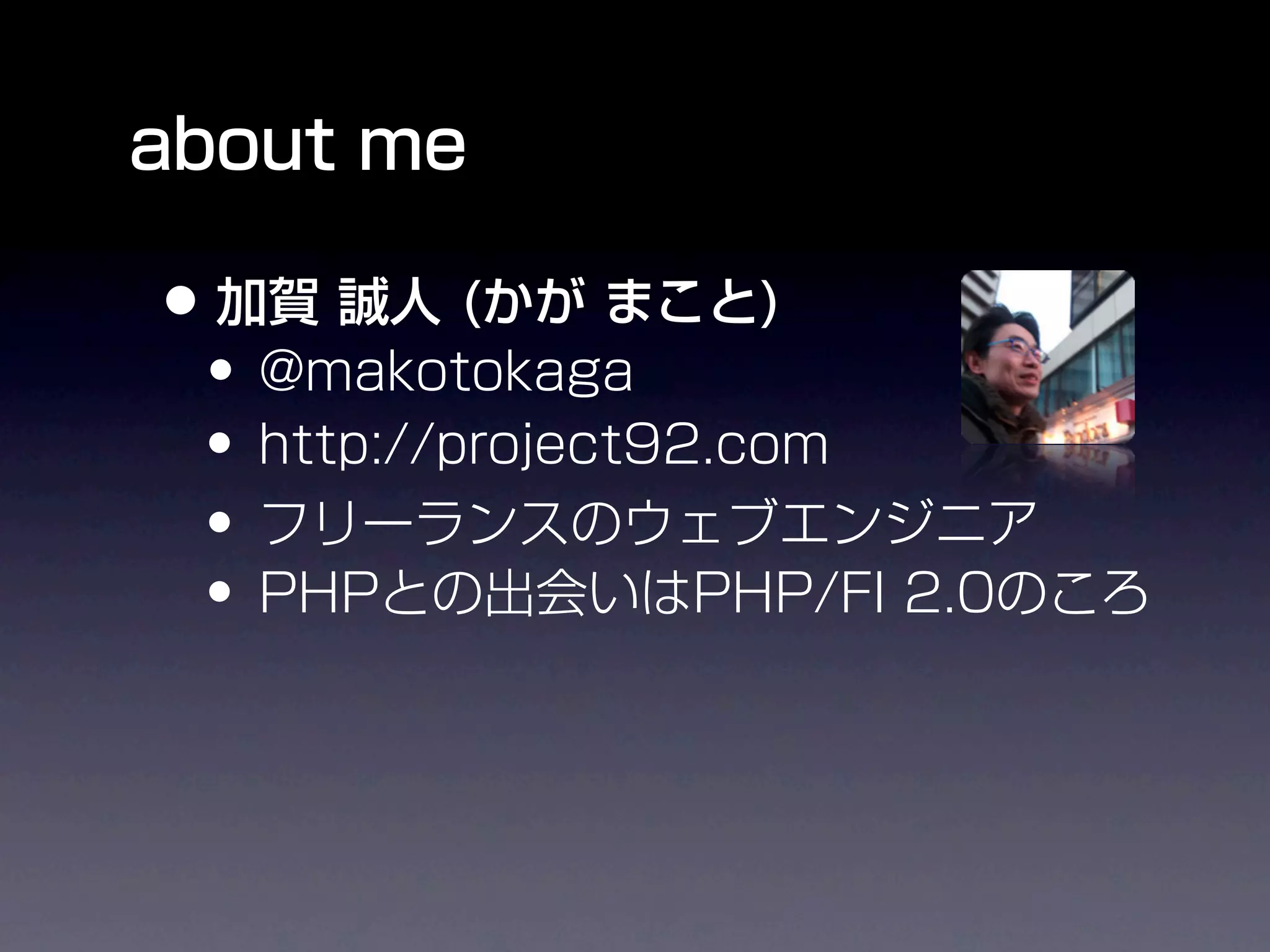 about me

• 加賀 誠人 (かが まこと)
  • @makotokaga
  • http://project92.com
  • フリーランスのウェブエンジニア
  • PHPとの出会いはPHP/FI 2.0のころ